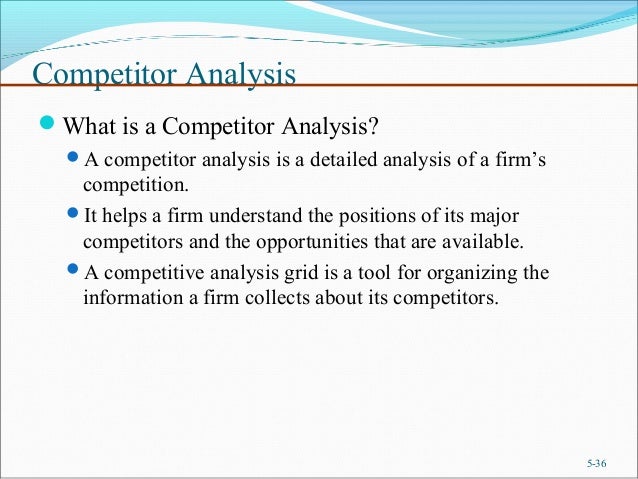 Competitor Analysis

What is a Competitor Analysis?

A competitor analysis is a detailed analysis of a firm's competition.

It helps a firm understand the positions of its major competitors and the opportunities that are available.

A competitive analysis grid is a tool for organizing the information a firm collects about its competitors.

5-36